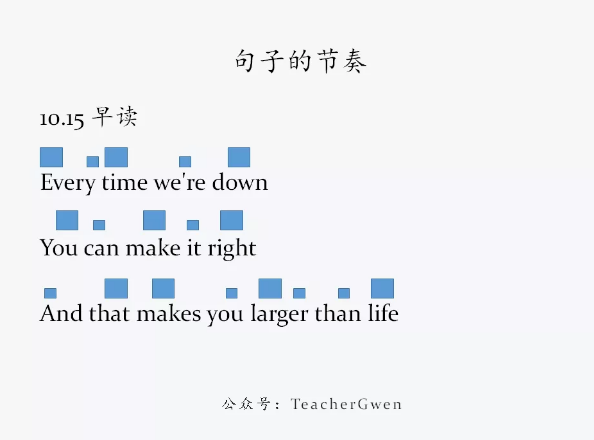 句子的节奏

10.15 早读

Every time we're down

You can make it right

And that makes you larger than life

公众号：TeacherGwen